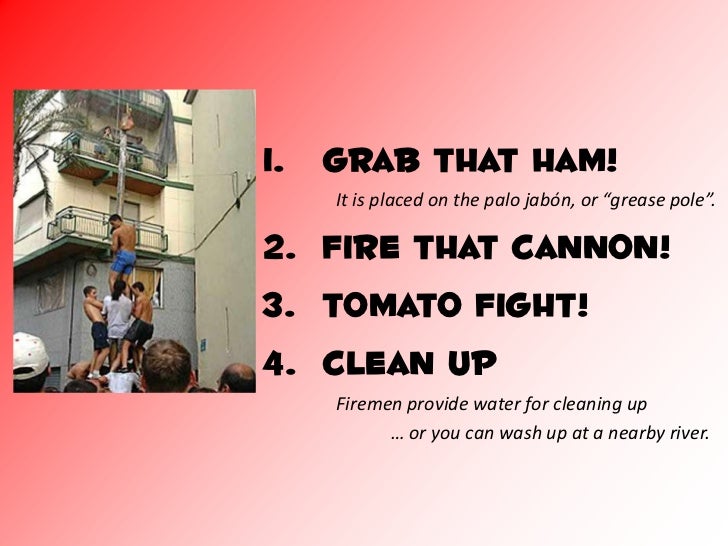 1. GRAB THAT HAM!

It is placed on the palo jabón, or “grease pole”.

2. FIRE THAT CANNON!

3. TOMATO FIGHT!

4. CLEAN UP

Firemen provide water for cleaning up
… or you can wash up at a nearby river.